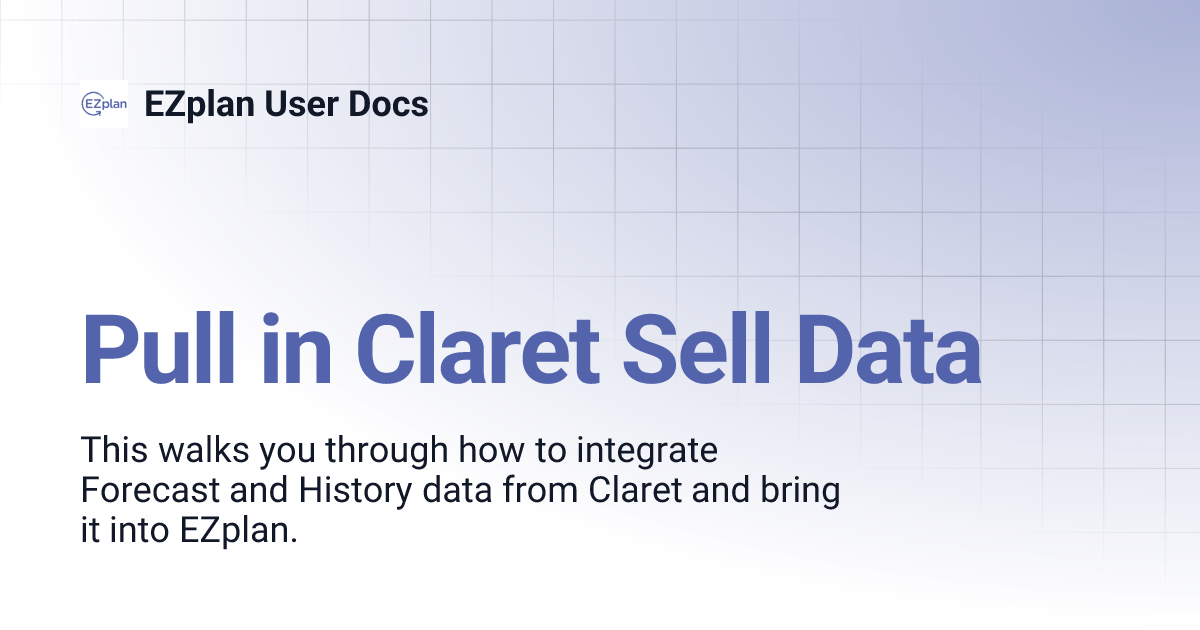 EZplan

EZplan User Docs

Pull in Claret Sell Data

This walks you through how to integrate Forecast and History data from Claret and bring it into EZplan.